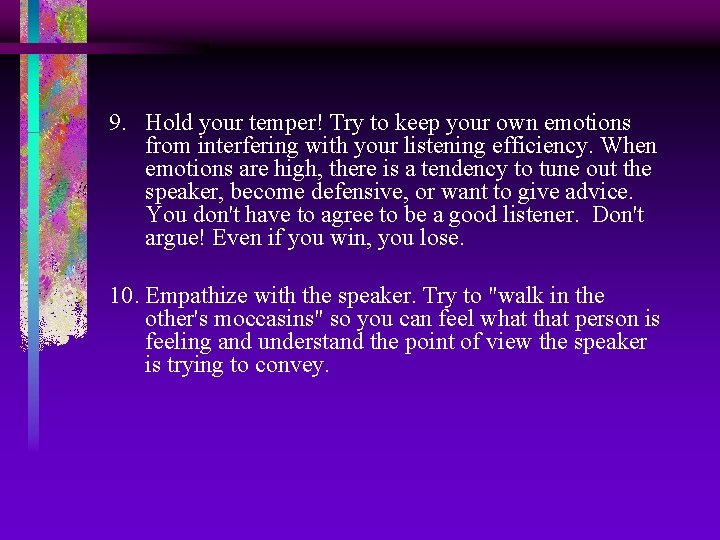 9. Hold your temper! Try to keep your own emotions from interfering with your listening efficiency. When emotions are high, there is a tendency to tune out the speaker, become defensive, or want to give advice. You don't have to agree to be a good listener. Don't argue! Even if you win, you lose.

10. Empathize with the speaker. Try to "walk in the other's moccasins" so you can feel what that person is feeling and understand the point of view the speaker is trying to convey.